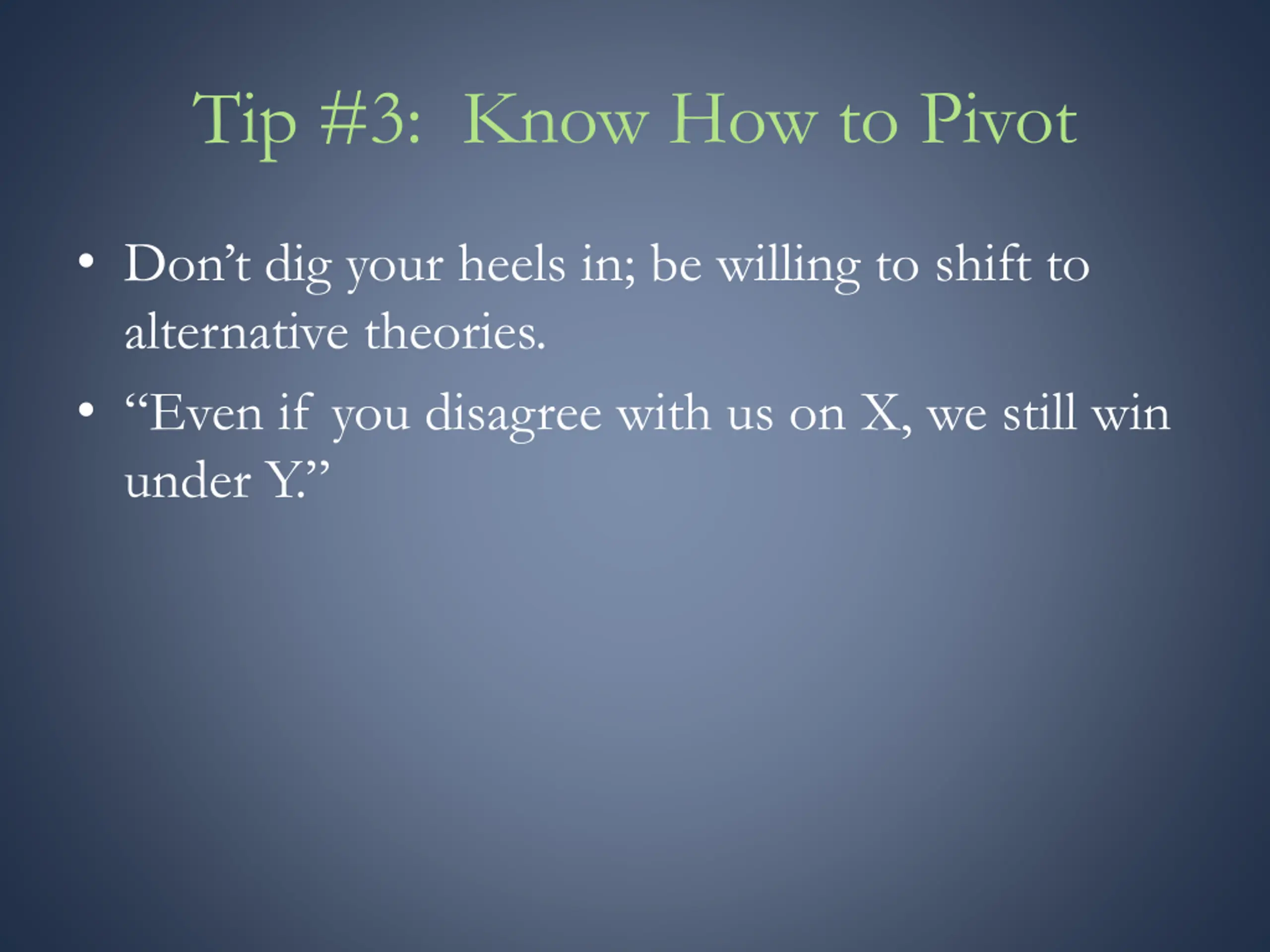 Tip #3: Know How to Pivot

• Don’t dig your heels in; be willing to shift to alternative theories.

• “Even if you disagree with us on X, we still win under Y.”